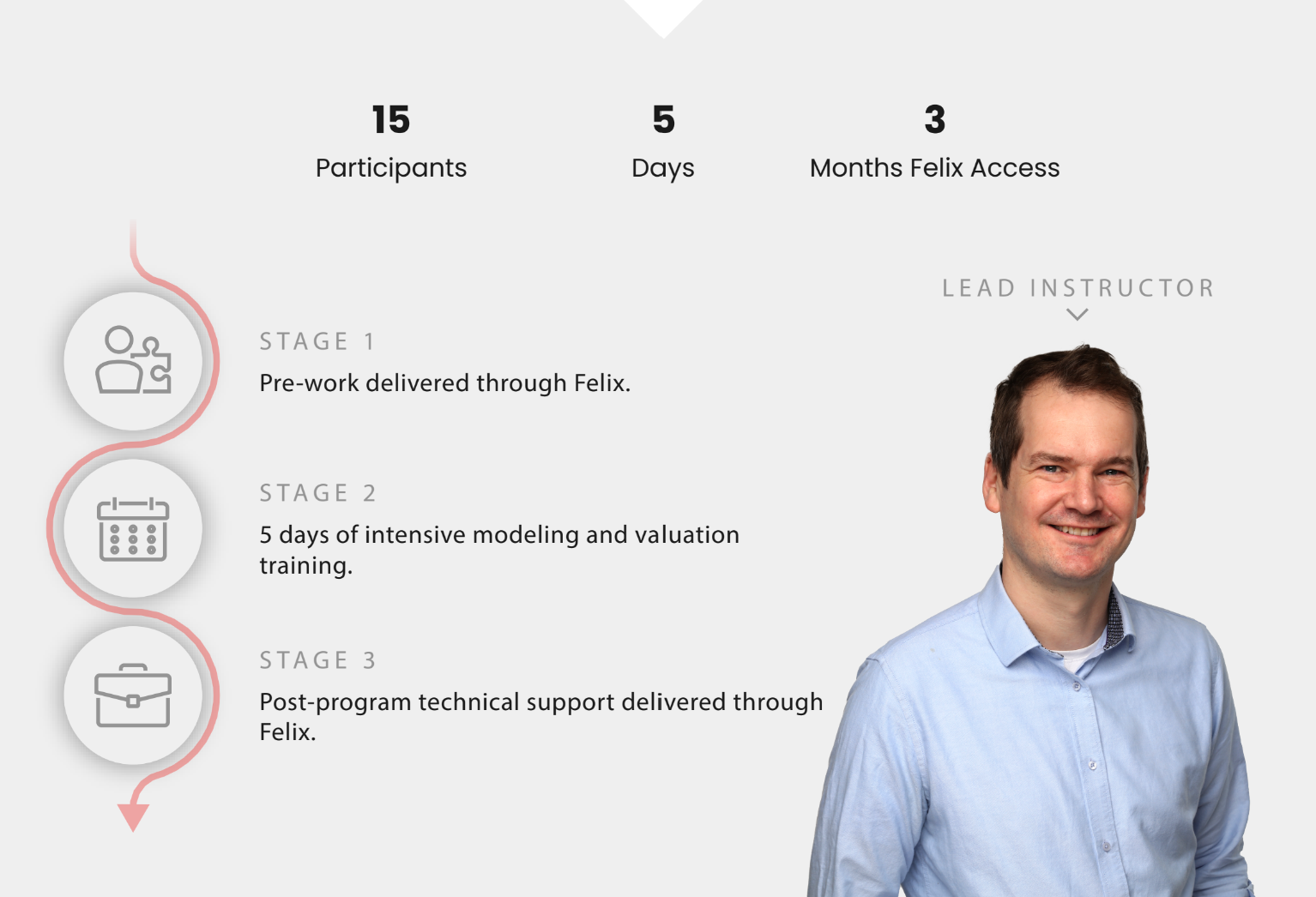 15
Participants

5
Days

3
Months Felix Access

LEAD INSTRUCTOR

STAGE 1
Pre-work delivered through Felix.

STAGE 2
5 days of intensive modeling and valuation training.

STAGE 3
Post-program technical support delivered through Felix.